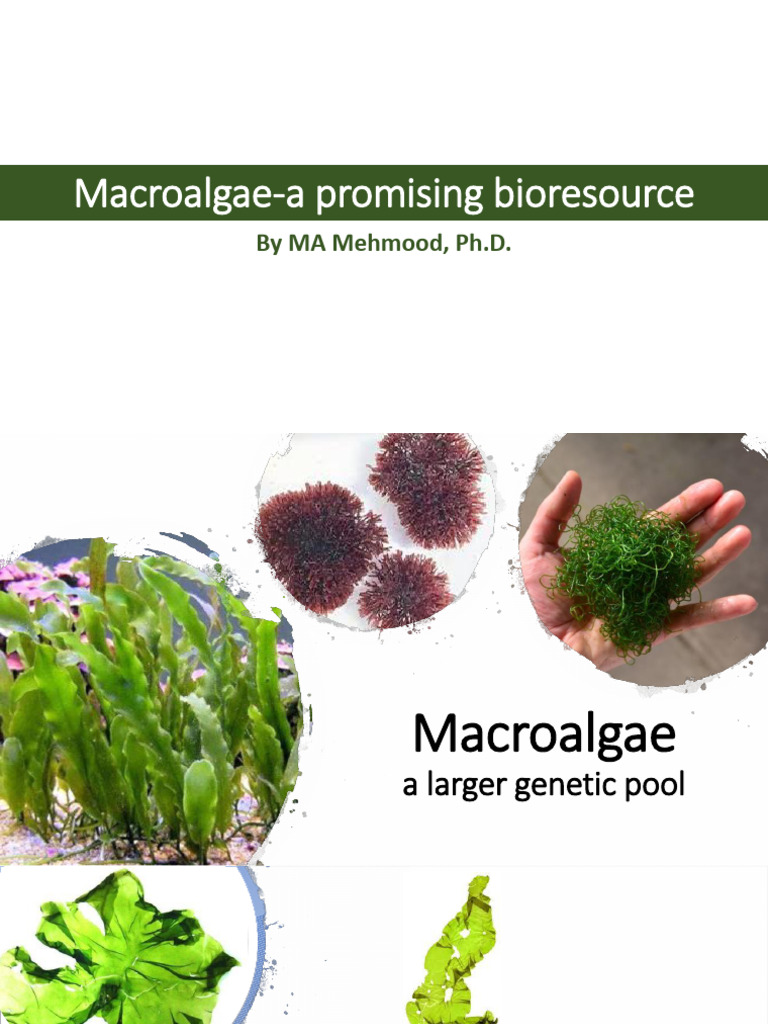 Macroalgae-a promising bioresource

By MA Mehmood, Ph.D.

Macroalgae
a larger genetic pool